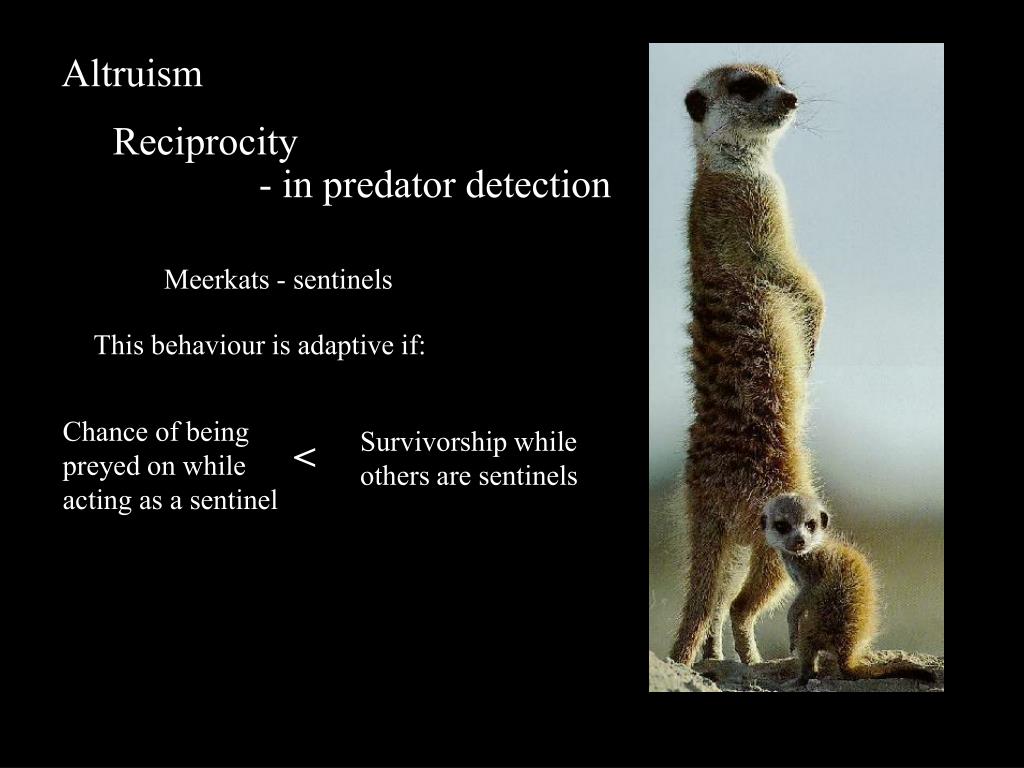 Altruism

Reciprocity
- in predator detection

Meerkats - sentinels

This behaviour is adaptive if:

Chance of being preyed on while acting as a sentinel

<

Survivorship while others are sentinels